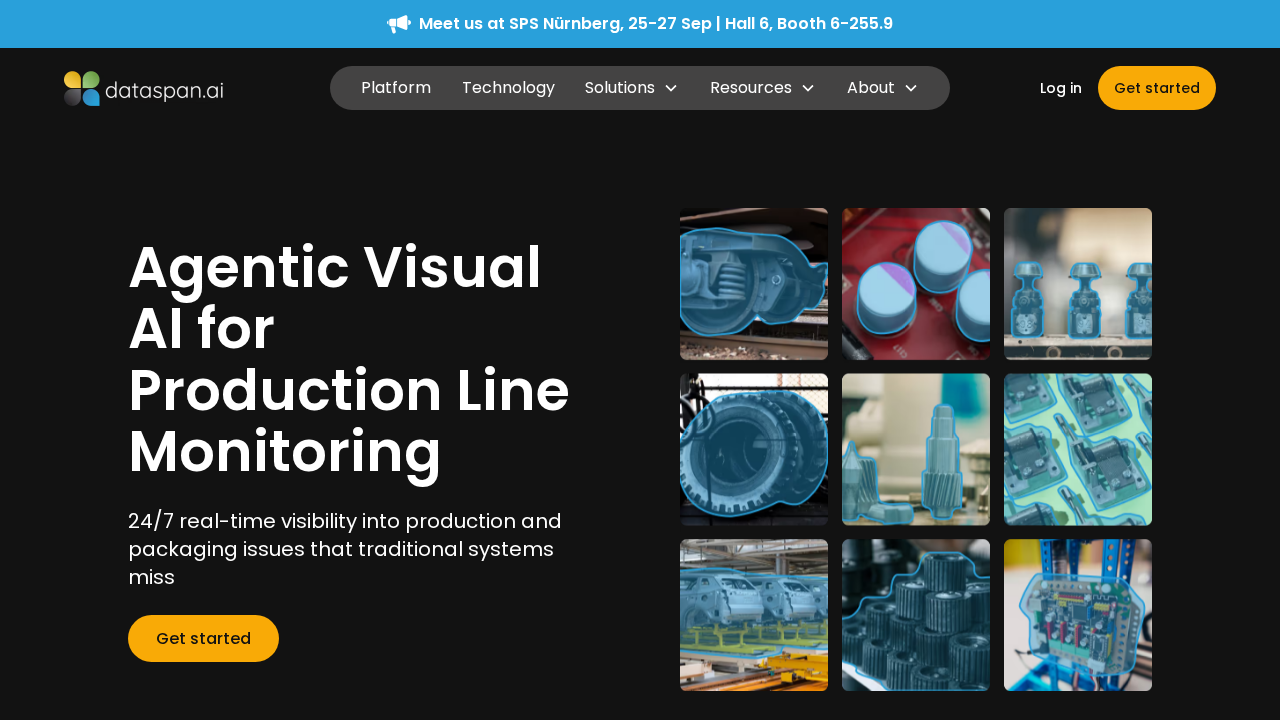 Meet us at SPS Nürnberg, 25-27 Sep | Hall 6, Booth 6-255.9

dataspan.ai

Platform Technology Solutions Resources About

Log in Get started

Agentic Visual AI for Production Line Monitoring

24/7 real-time visibility into production and packaging issues that traditional systems miss

Get started